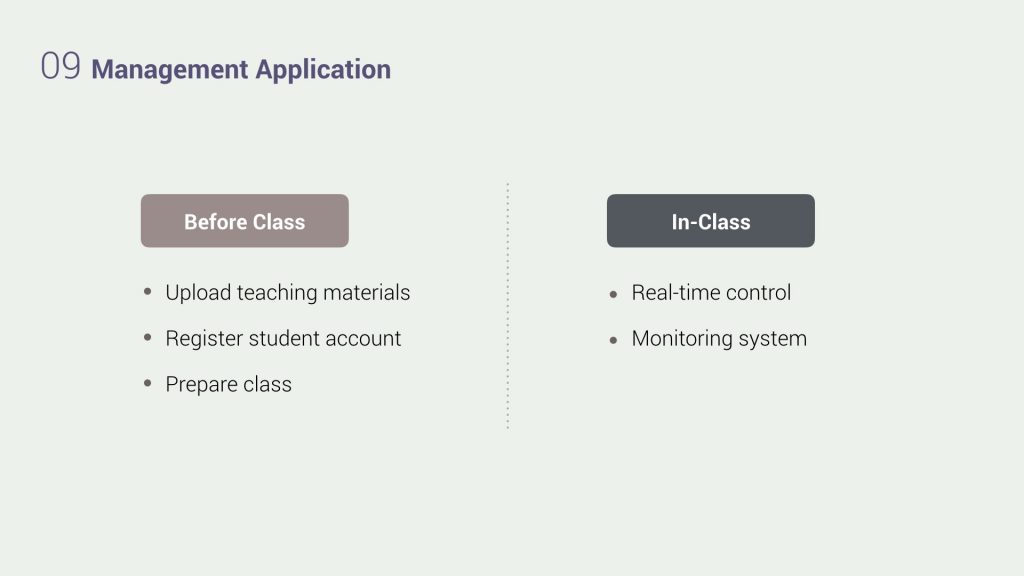 09 Management Application

Before Class

• Upload teaching materials
• Register student account
• Prepare class

In-Class

• Real-time control
• Monitoring system